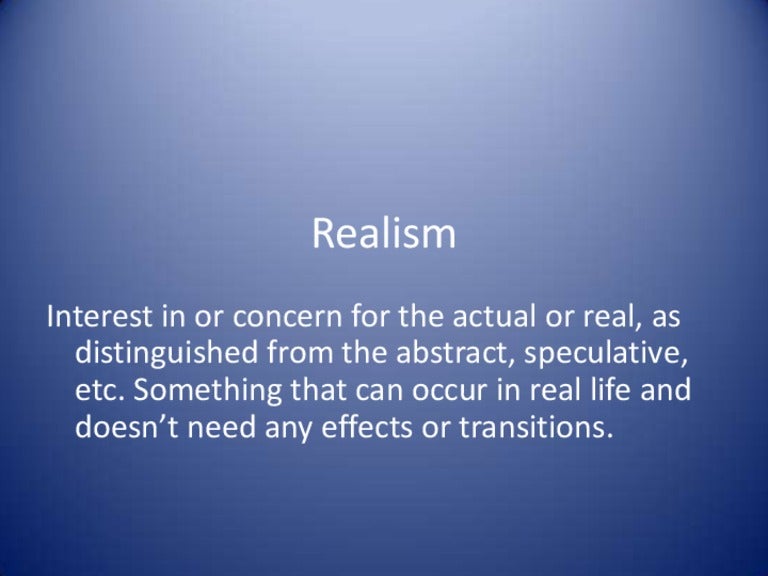 Realism

Interest in or concern for the actual or real, as distinguished from the abstract, speculative, etc. Something that can occur in real life and doesn’t need any effects or transitions.